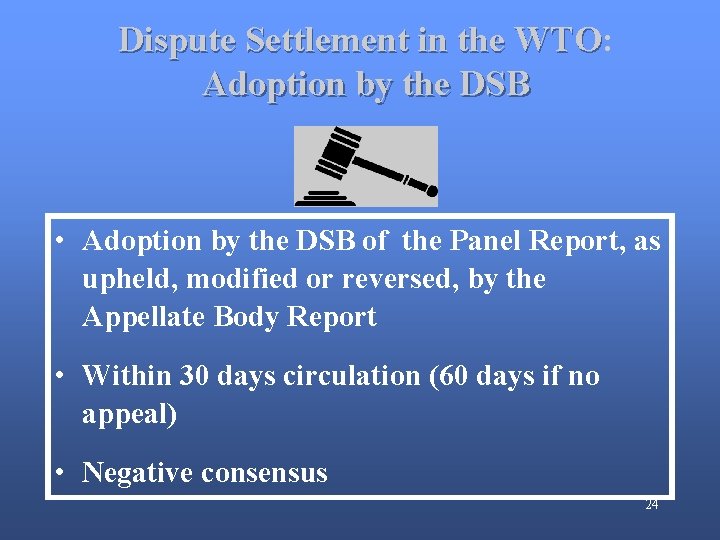 Dispute Settlement in the WTO: Adoption by the DSB

• Adoption by the DSB of the Panel Report, as upheld, modified or reversed, by the Appellate Body Report

• Within 30 days circulation (60 days if no appeal)

• Negative consensus

24